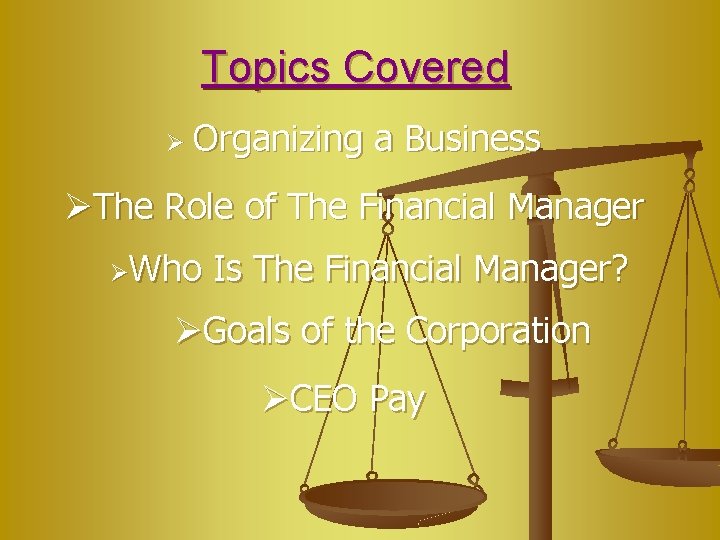 Topics Covered

➢ Organizing a Business

➢The Role of The Financial Manager

➢Who Is The Financial Manager?

➢Goals of the Corporation

➢CEO Pay